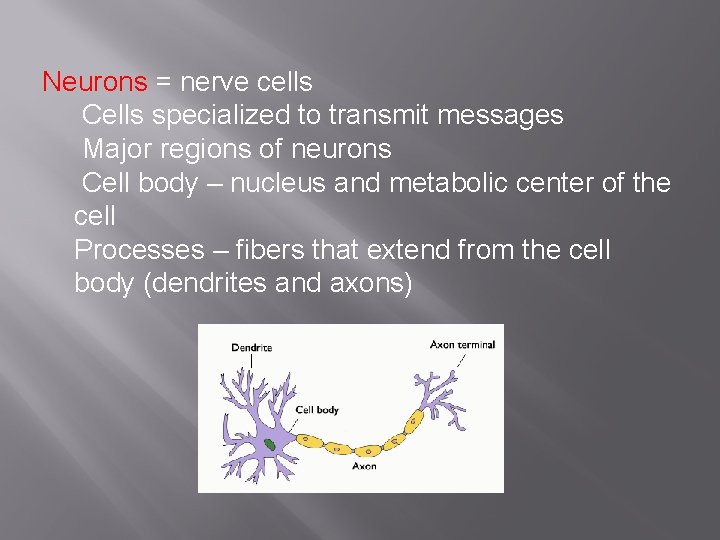 Neurons = nerve cells

Cells specialized to transmit messages

Major regions of neurons

Cell body – nucleus and metabolic center of the cell

Processes – fibers that extend from the cell body (dendrites and axons)

Dendrite
Axon terminal
Cell body
Axon